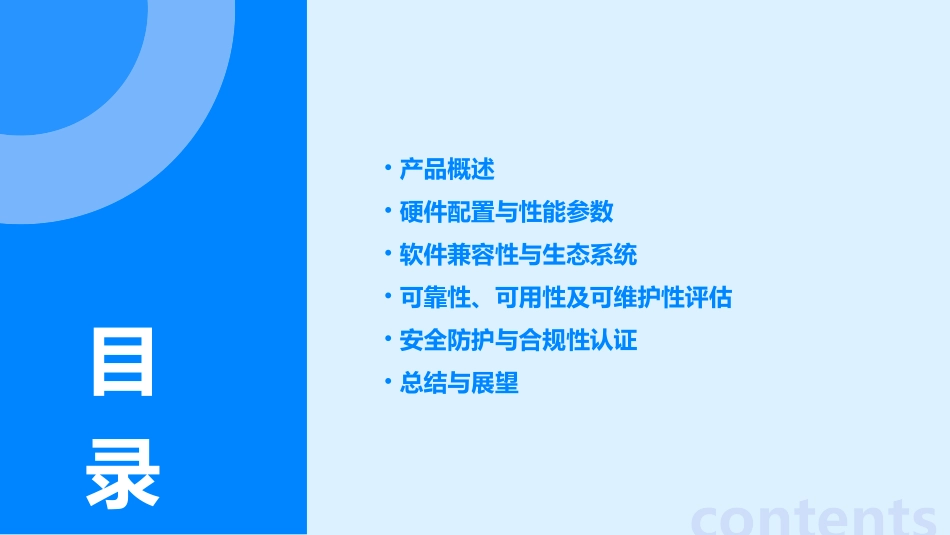 目录

• 产品概述
• 硬件配置与性能参数
• 软件兼容性与生态系统
• 可靠性、可用性及可维护性评估
• 安全防护与合规性认证
• 总结与展望

contents